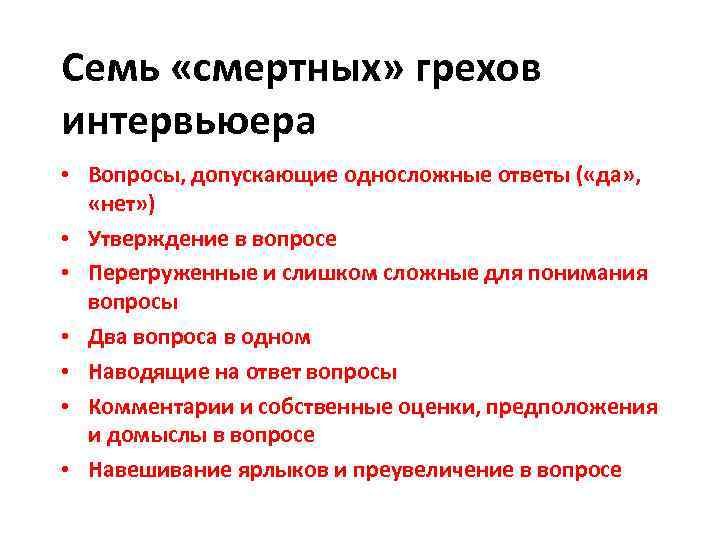 Семь «смертных» грехов интервьюера

• Вопросы, допускающие односложные ответы («да», «нет»)
• Утверждение в вопросе
• Перегруженные и слишком сложные для понимания вопросы
• Два вопроса в одном
• Наводящие на ответ вопросы
• Комментарии и собственные оценки, предположения и домыслы в вопросе
• Навешивание ярлыков и преувеличение в вопросе